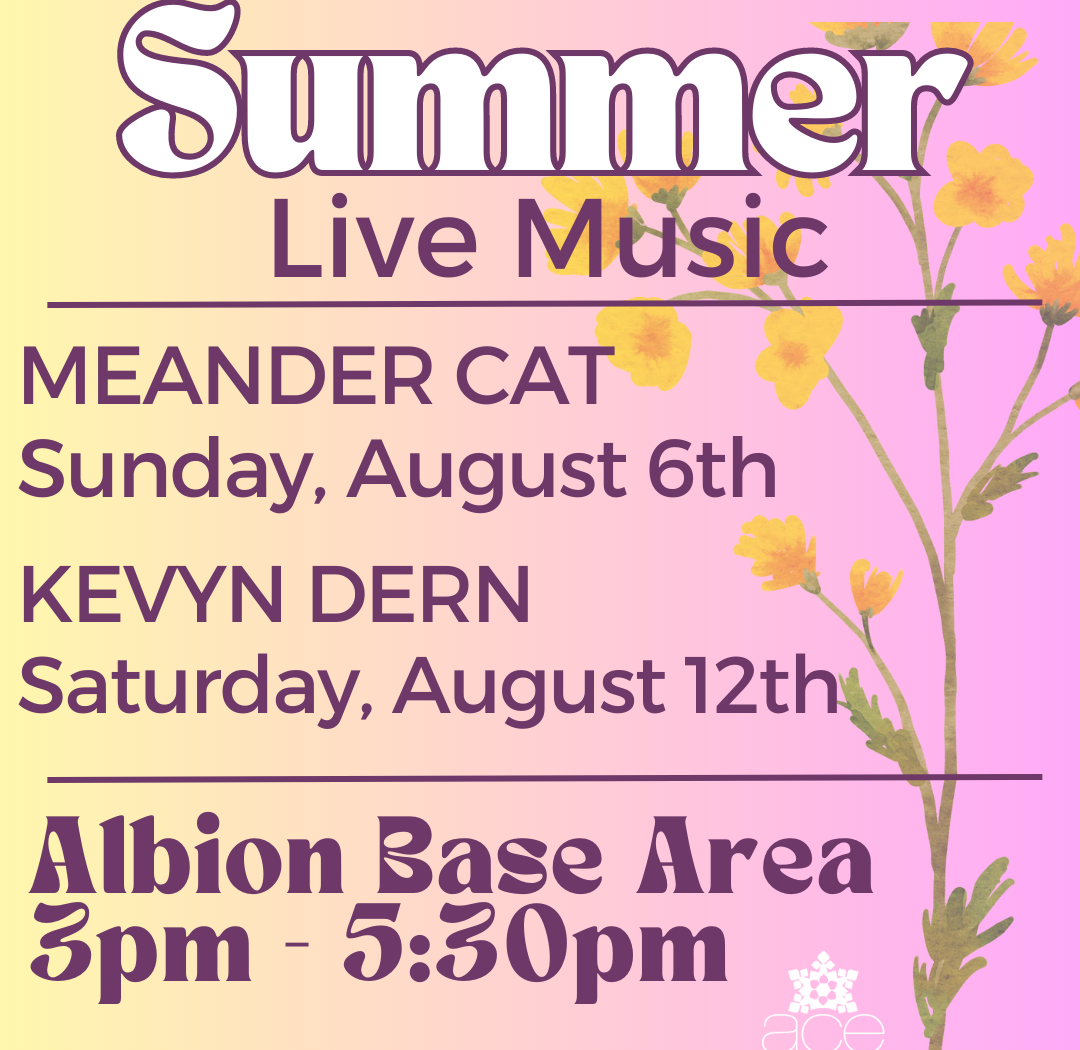 Summer
Live Music

MEANDER CAT
Sunday, August 6th

KEVYN DERN
Saturday, August 12th

Albion Base Area
3pm - 5:30pm

ace